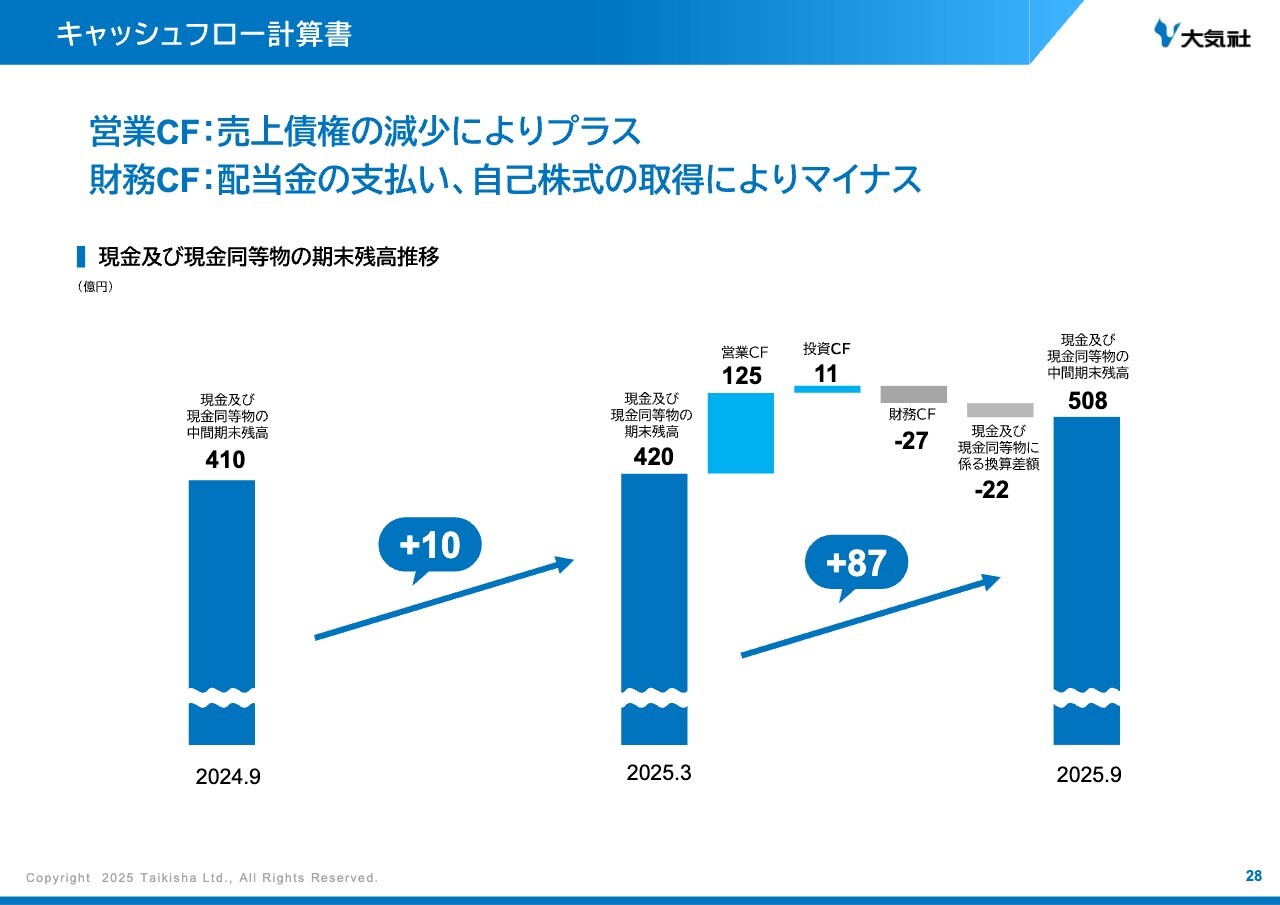 キャッシュフロー計算書

大気社

営業CF：売上債権の減少によりプラス
財務CF：配当金の支払い、自己株式の取得によりマイナス

現金及び現金同等物の期末残高推移

（億円）

現金及び現金同等物の中間期末残高
410

+10

現金及び現金同等物の期末残高
420

営業CF
125

投資CF
11

財務CF
-27

現金及び現金同等物に係る換算差額
-22

+87

現金及び現金同等物の中間期末残高
508

2024.9

2025.3

2025.9

Copyright 2025 Taikisha Ltd., All Rights Reserved.

28